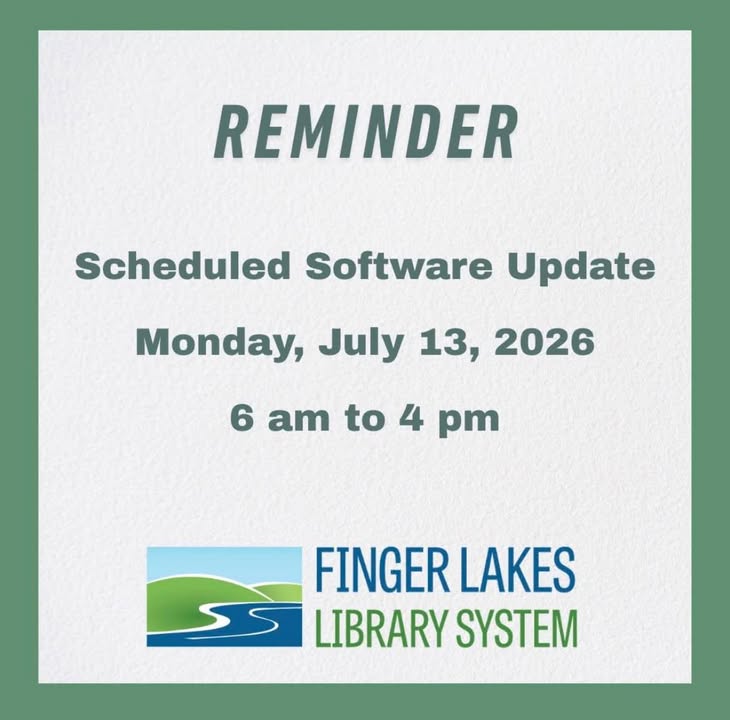 REMINDER

Scheduled Software Update

Monday, July 13, 2026

6 am to 4 pm

FINGER LAKES
LIBRARY SYSTEM